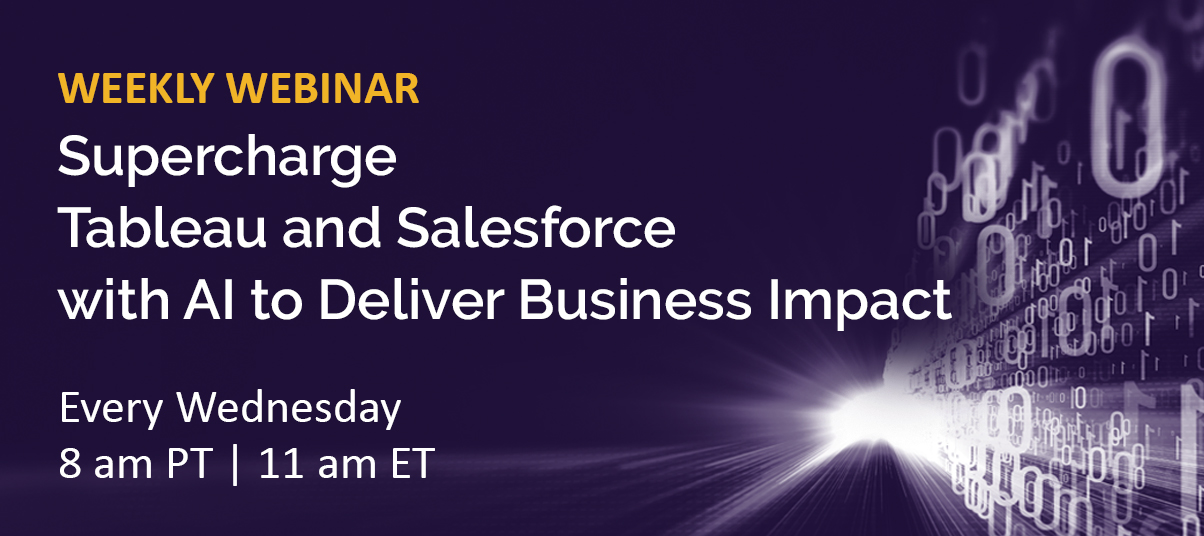 WEEKLY WEBINAR

Supercharge Tableau and Salesforce with AI to Deliver Business Impact

Every Wednesday
8 am PT | 11 am ET